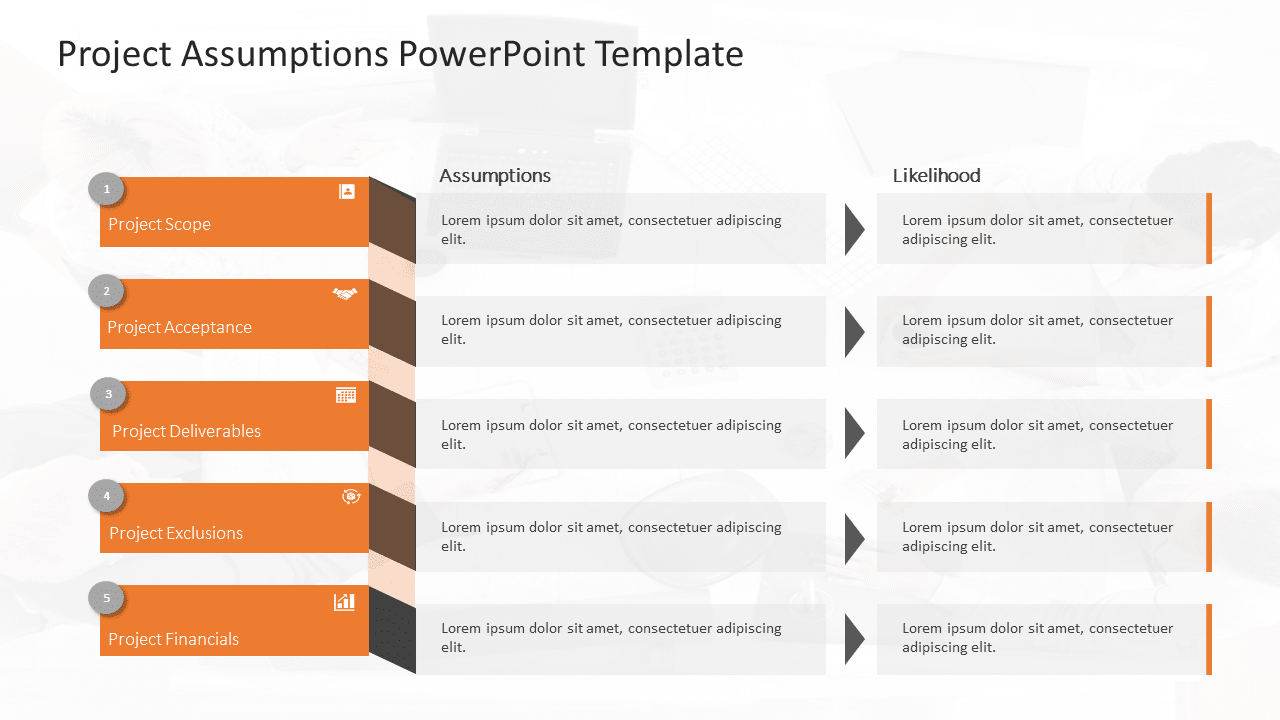 Project Assumptions PowerPoint Template

Assumptions

Likelihood

1

Project Scope

Lorem ipsum dolor sit amet, consectetuer adipiscing elit.

Lorem ipsum dolor sit amet, consectetuer adipiscing elit.

2

Project Acceptance

Lorem ipsum dolor sit amet, consectetuer adipiscing elit.

Lorem ipsum dolor sit amet, consectetuer adipiscing elit.

3

Project Deliverables

Lorem ipsum dolor sit amet, consectetuer adipiscing elit.

Lorem ipsum dolor sit amet, consectetuer adipiscing elit.

4

Project Exclusions

Lorem ipsum dolor sit amet, consectetuer adipiscing elit.

Lorem ipsum dolor sit amet, consectetuer adipiscing elit.

5

Project Financials

Lorem ipsum dolor sit amet, consectetuer adipiscing elit.

Lorem ipsum dolor sit amet, consectetuer adipiscing elit.